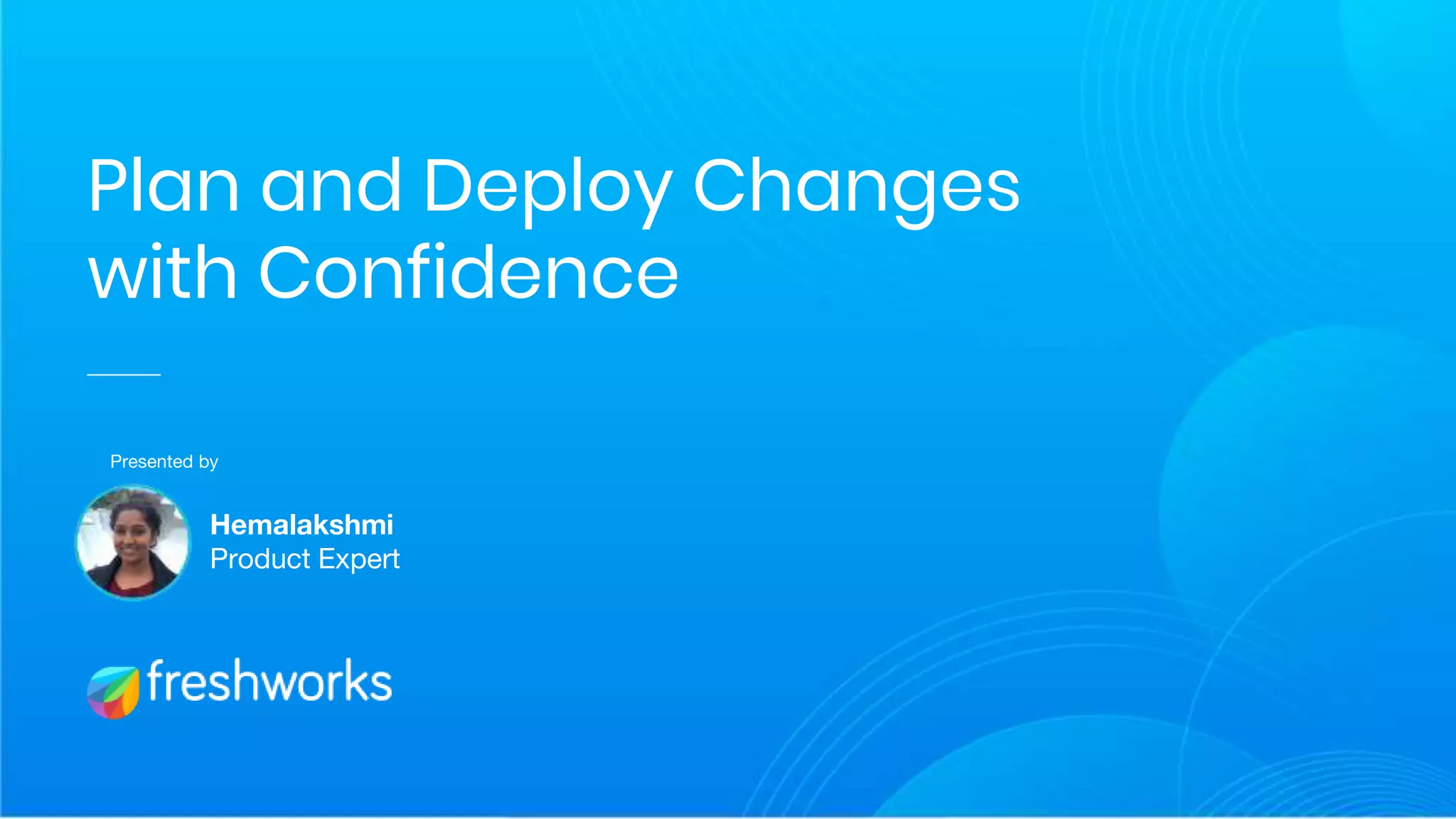 Plan and Deploy Changes with Confidence

Presented by

Hemalakshmi
Product Expert

freshworks